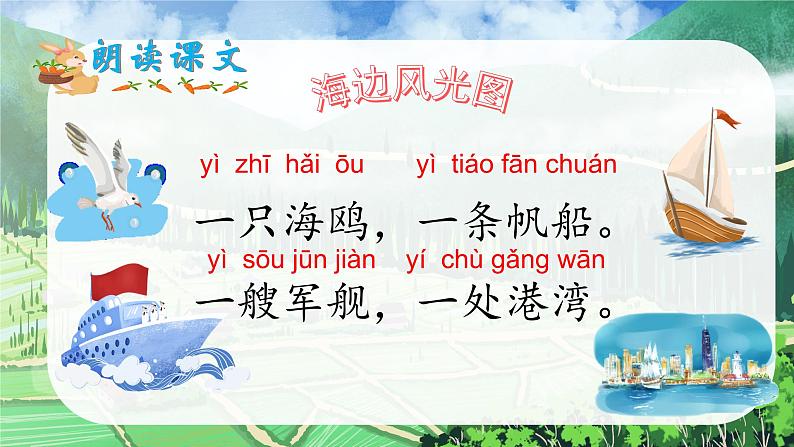 朗读课文

海边风光图

yì zhī hǎi ōu yì tiáo fān chuán
一只海鸥，一条帆船。
yì sōu jūn jiàn yí chù gǎng wān
一艘军舰，一处港湾。